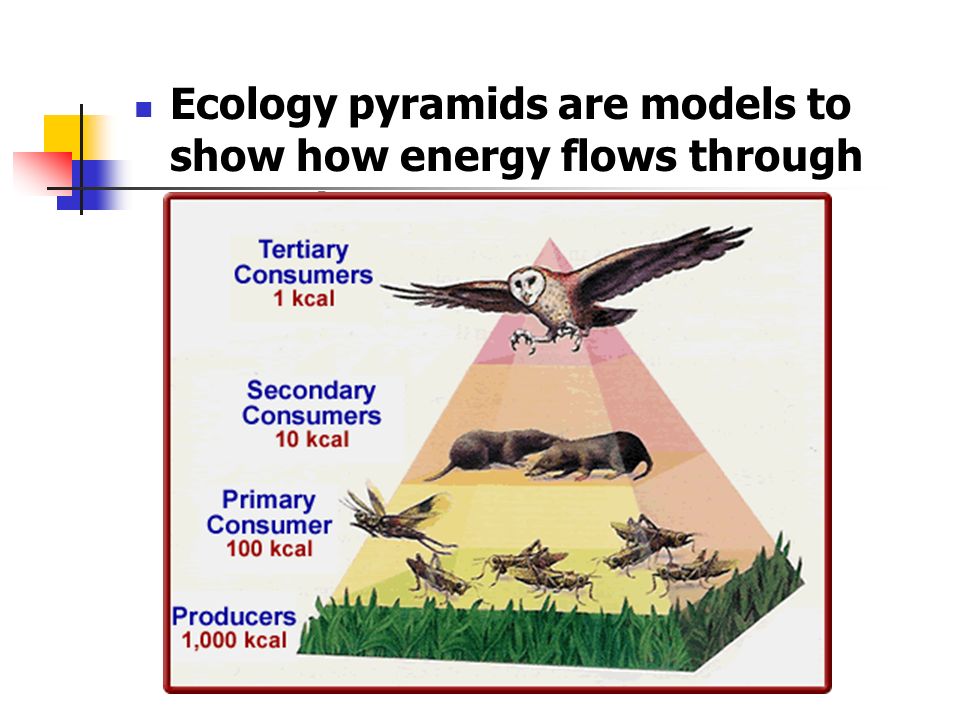 Ecology pyramids are models to show how energy flows through

Tertiary Consumers
1 kcal

Secondary Consumers
10 kcal

Primary Consumer
100 kcal

Producers
1,000 kcal